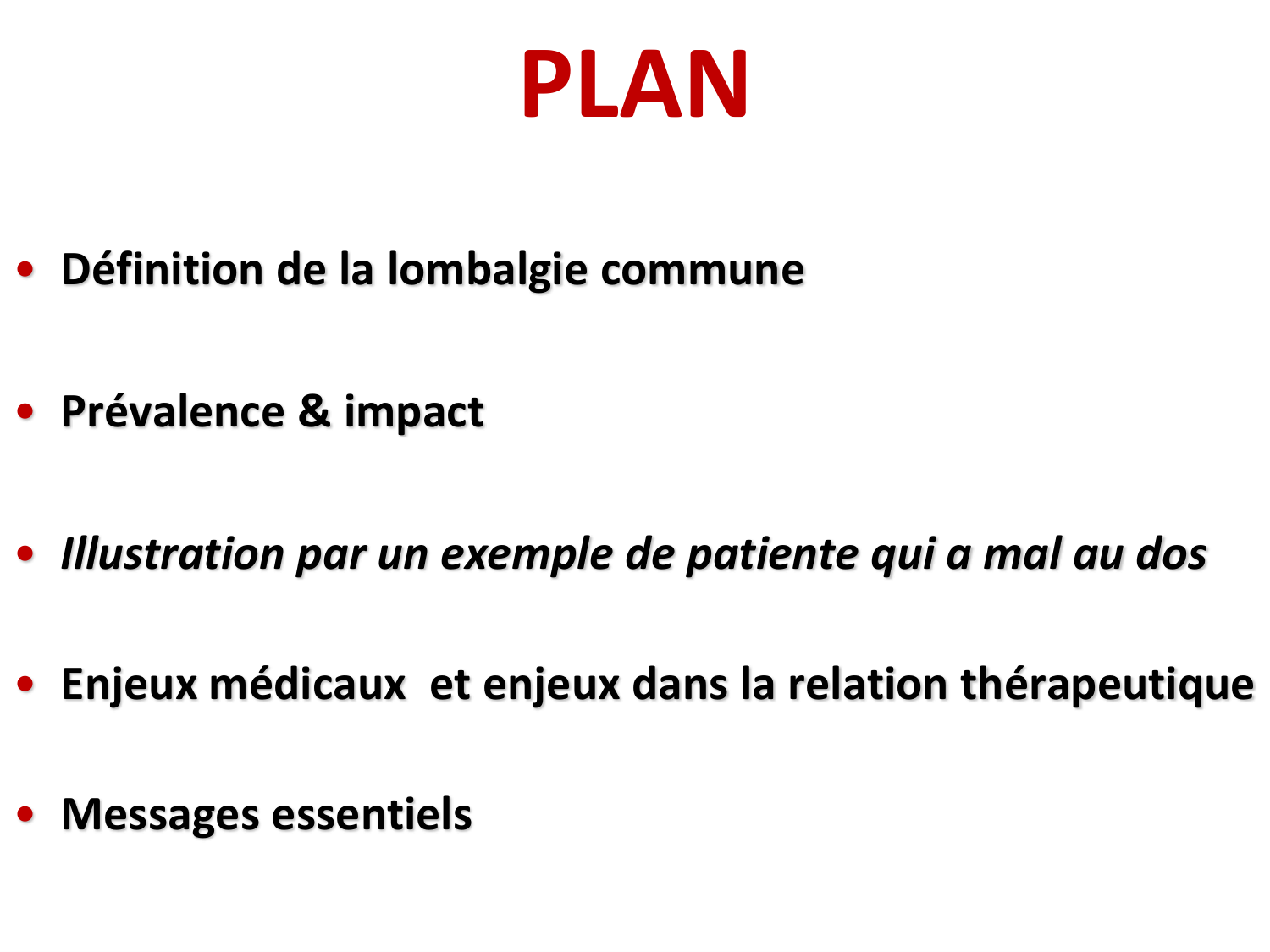 PLAN

• Définition de la lombalgie commune

• Prévalence & impact

• Illustration par un exemple de patiente qui a mal au dos

• Enjeux médicaux  et enjeux dans la relation thérapeutique

• Messages essentiels